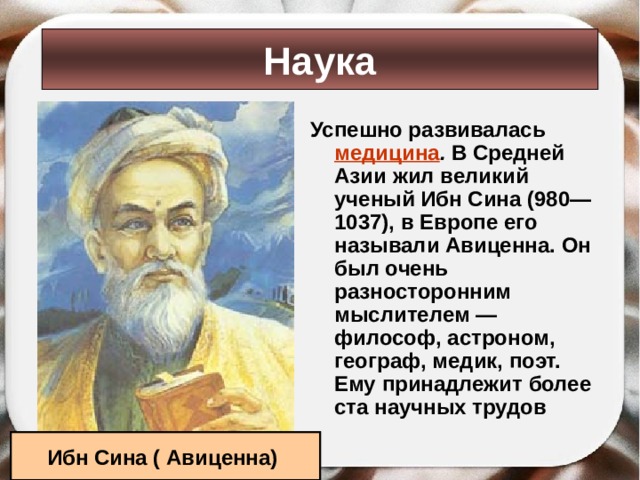 Наука

Успешно развивалась медицина. В Средней Азии жил великий ученый Ибн Сина (980—1037), в Европе его называли Авиценна. Он был очень разносторонним мыслителем — философ, астроном, географ, медик, поэт. Ему принадлежит более ста научных трудов

Ибн Сина ( Авиценна)